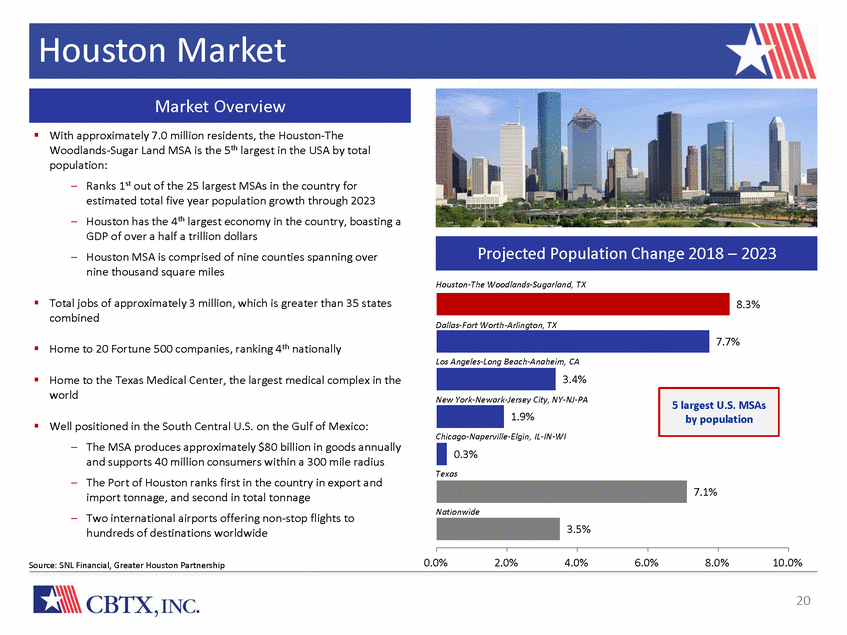 Houston Market

Market Overview

▪ With approximately 7.0 million residents, the Houston-The Woodlands-Sugar Land MSA is the 5$^{th}$ largest in the USA by total population:

– Ranks 1$^{st}$ out of the 25 largest MSAs in the country for estimated total five year population growth through 2023

– Houston has the 4$^{th}$ largest economy in the country, boasting a GDP of over a half a trillion dollars

– Houston MSA is comprised of nine counties spanning over nine thousand square miles

▪ Total jobs of approximately 3 million, which is greater than 35 states combined

▪ Home to 20 Fortune 500 companies, ranking 4$^{th}$ nationally

▪ Home to the Texas Medical Center, the largest medical complex in the world

▪ Well positioned in the South Central U.S. on the Gulf of Mexico:

– The MSA produces approximately $80 billion in goods annually and supports 40 million consumers within a 300 mile radius

– The Port of Houston ranks first in the country in export and import tonnage, and second in total tonnage

– Two international airports offering non-stop flights to hundreds of destinations worldwide

Source: SNL Financial, Greater Houston Partnership

Projected Population Change 2018 – 2023

Houston-The Woodlands-Sugarland, TX
8.3%
Dallas-Fort Worth-Arlington, TX
7.7%
Los Angeles-Long Beach-Anaheim, CA
3.4%
New York-Newark-Jersey City, NY-NJ-PA
1.9%
Chicago-Naperville-Elgin, IL-IN-WI
0.3%
Texas
7.1%
Nationwide
3.5%

5 largest U.S. MSAs by population

0.0% 2.0% 4.0% 6.0% 8.0% 10.0%

CBTX, INC.

20